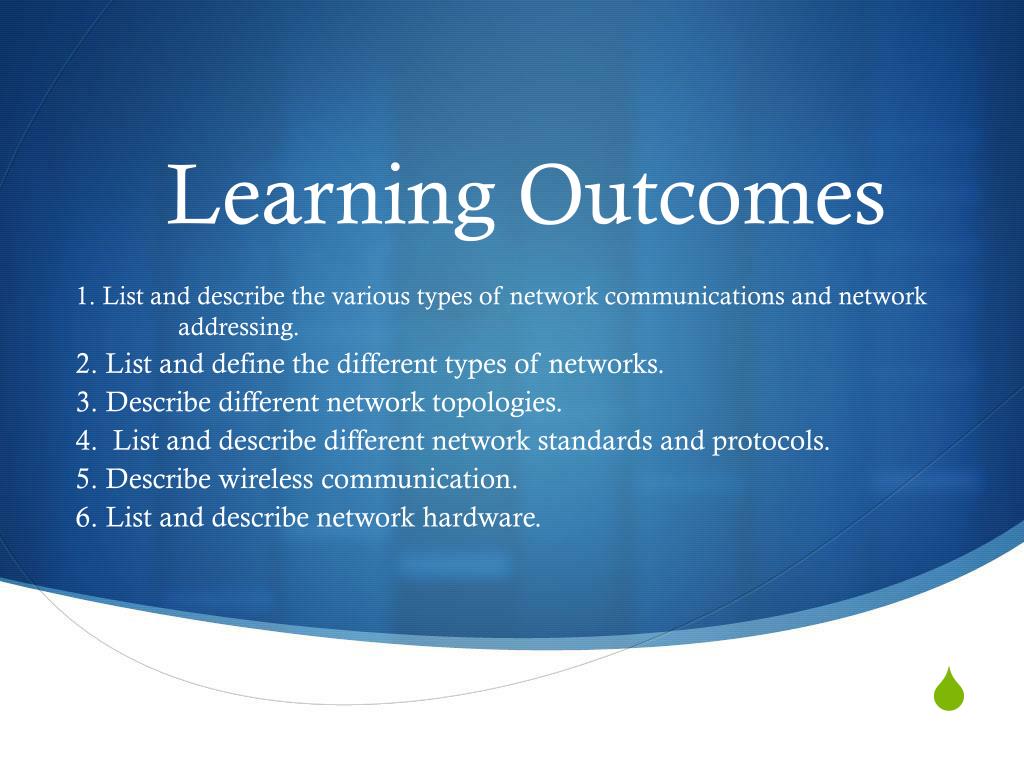 Learning Outcomes

1. List and describe the various types of network communications and network addressing.
2. List and define the different types of networks.
3. Describe different network topologies.
4.  List and describe different network standards and protocols.
5. Describe wireless communication.
6. List and describe network hardware.